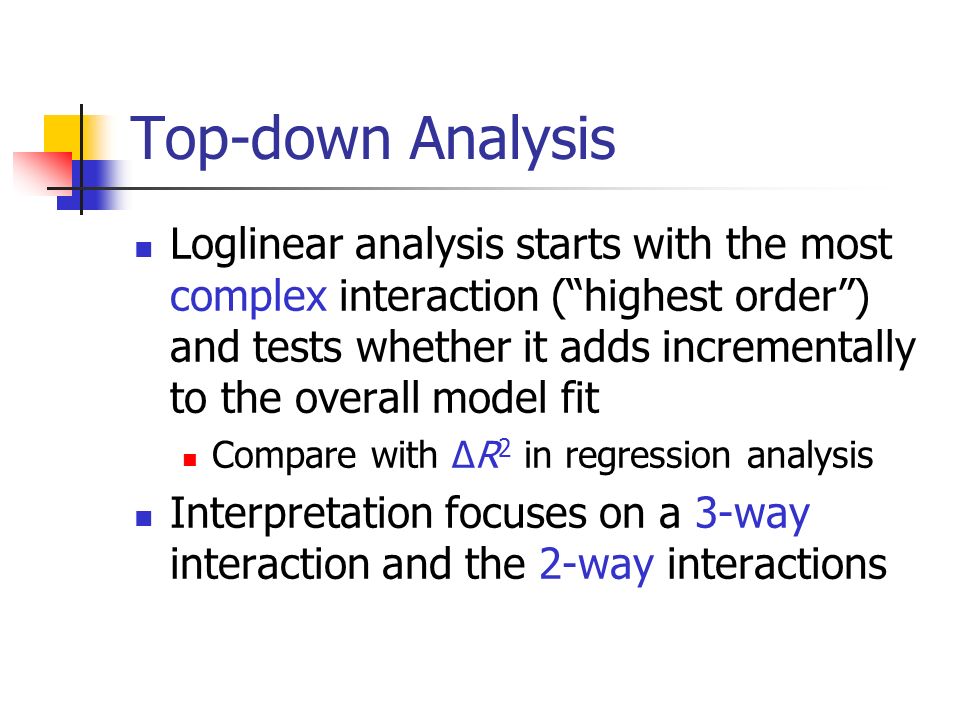 Top-down Analysis

Loglinear analysis starts with the most complex interaction (“highest order”) and tests whether it adds incrementally to the overall model fit

Compare with $\Delta R^2$ in regression analysis

Interpretation focuses on a 3-way interaction and the 2-way interactions